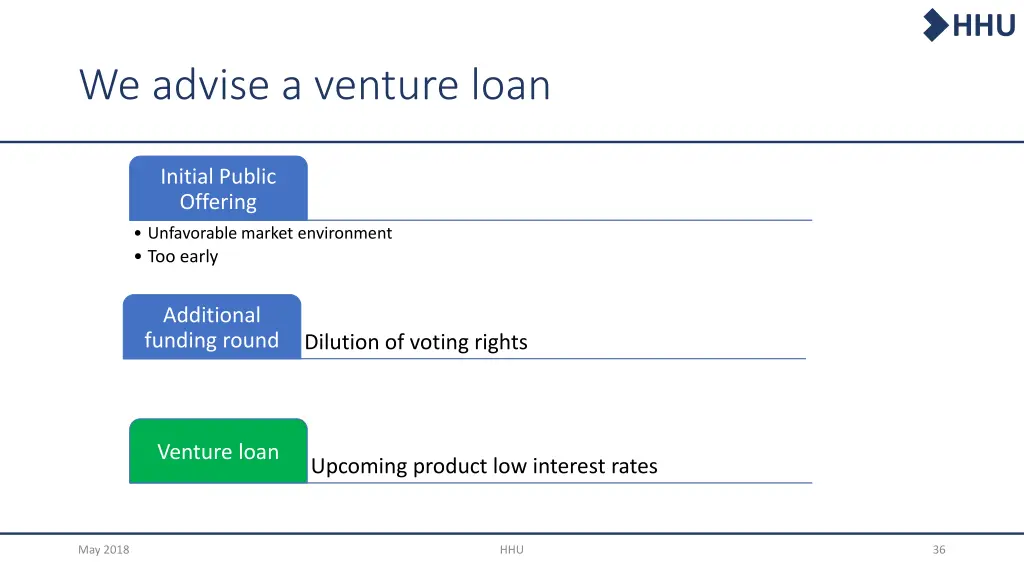 HHU

We advise a venture loan

Initial Public Offering

• Unfavorable market environment
• Too early

Additional funding round

Dilution of voting rights

Venture loan

Upcoming product low interest rates

May 2018

HHU

36